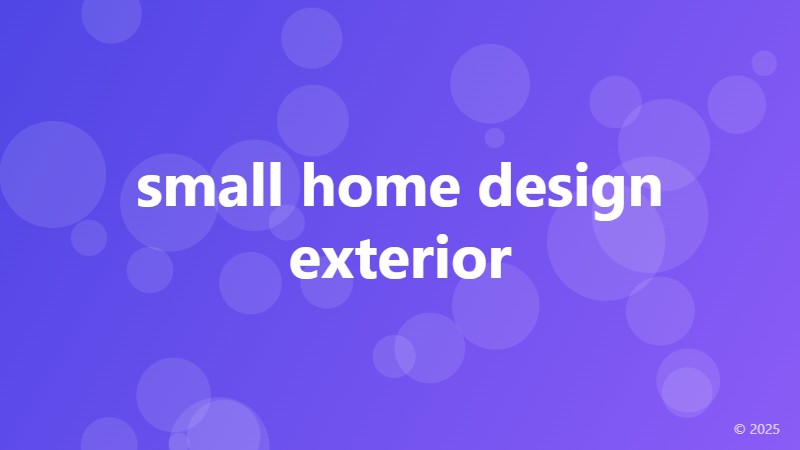 small home design exterior

© 2025